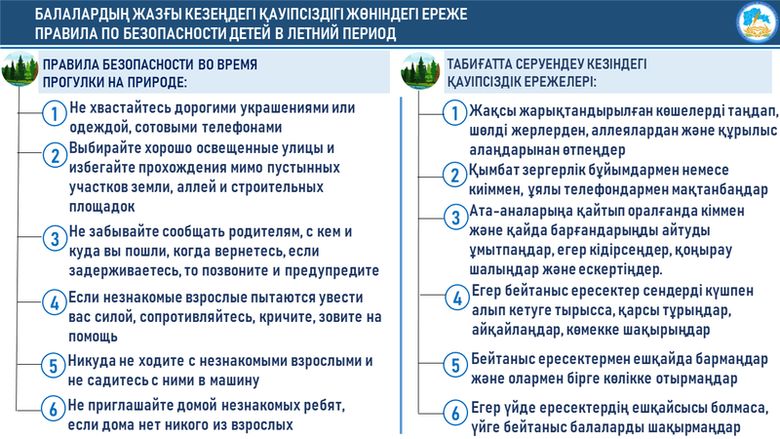 БАЛАЛАРДЫҢ ЖАЗҒЫ КЕЗЕҢДЕГІ ҚАУІПСІЗДІГІ ЖӨНІНДЕГІ ЕРЕЖЕ
ПРАВИЛА ПО БЕЗОПАСНОСТИ ДЕТЕЙ В ЛЕТНИЙ ПЕРИОД

ПРАВИЛА БЕЗОПАСНОСТИ ВО ВРЕМЯ ПРОГУЛКИ НА ПРИРОДЕ:

1 Не хвастайтесь дорогими украшениями или одеждой, сотовыми телефонами

2 Выбирайте хорошо освещенные улицы и избегайте прохождения мимо пустынных участков земли, аллей и строительных площадок

3 Не забывайте сообщать родителям, с кем и куда вы пошли, когда вернетесь, если задерживаетесь, то позвоните и предупредите

4 Если незнакомые взрослые пытаются увести вас силой, сопротивляйтесь, кричите, зовите на помощь

5 Никуда не ходите с незнакомыми взрослыми и не садитесь с ними в машину

6 Не приглашайте домой незнакомых ребят, если дома нет никого из взрослых

ТАБИҒАТТА СЕРУЕНДЕУ КЕЗІНДЕГІ ҚАУІПСІЗДІК ЕРЕЖЕЛЕРІ:

1 Жақсы жарықтандырылған көшелерді таңдап, шөлді жерлерден, аллеялардан және құрылыс алаңдарынан өтпеңдер

2 Қымбат зергерлік бұйымдармен немесе киіммен, ұялы телефондармен мақтанбаңдар

3 Ата-аналарыңа қайтып оралғанда кіммен және қайда барғандарыңды айтуды ұмытпаңдар, егер кідірсеңдер, қоңырау шалыңдар және ескертіңдер.

4 Егер бейтаныс ересектер сендерді күшпен алып кетуге тырысса, қарсы тұрыңдар, айқайлаңдар, көмекке шақырыңдар

5 Бейтаныс ересектермен ешқайда бармаңдар және олармен бірге көлікке отырмаңдар

6 Егер үйде ересектердің ешқайсысы болмаса, үйге бейтаныс балаларды шақырмаңдар